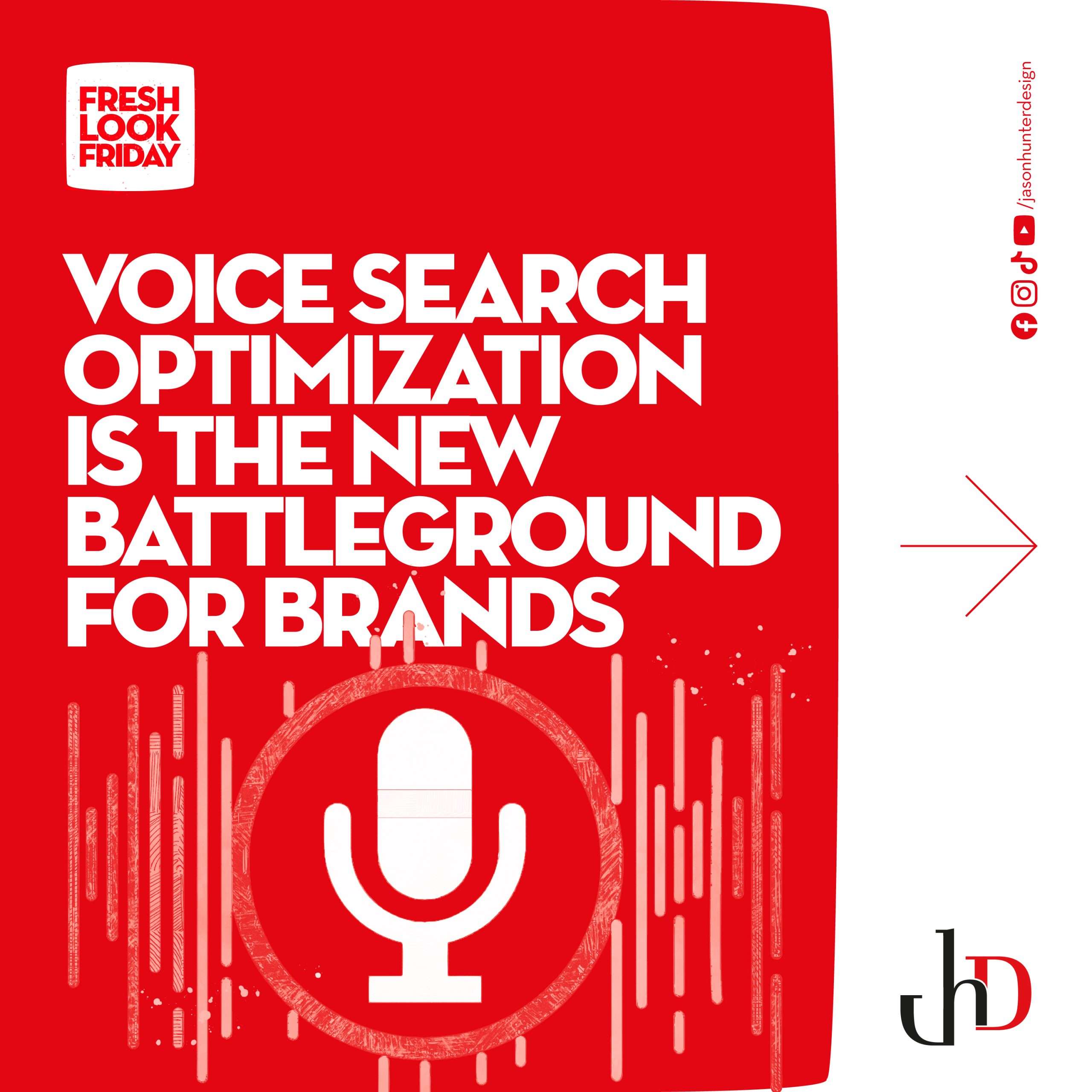 FRESH LOOK FRIDAY

VOICE SEARCH OPTIMIZATION IS THE NEW BATTLEGROUND FOR BRANDS

/jasonhunterdesign

JHD